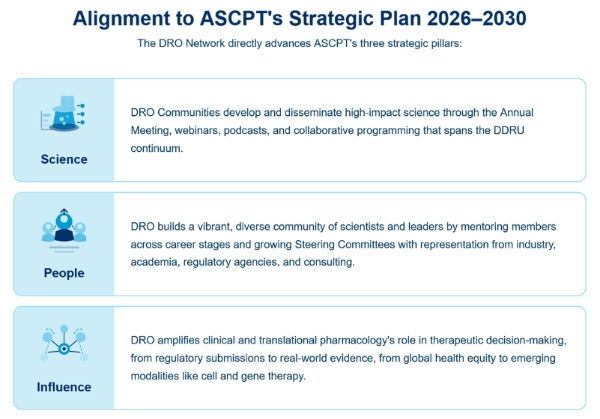 Alignment to ASCPT's Strategic Plan 2026–2030

The DRO Network directly advances ASCPT's three strategic pillars:

Science

DRO Communities develop and disseminate high-impact science through the Annual Meeting, webinars, podcasts, and collaborative programming that spans the DDRU continuum.

People

DRO builds a vibrant, diverse community of scientists and leaders by mentoring members across career stages and growing Steering Committees with representation from industry, academia, regulatory agencies, and consulting.

Influence

DRO amplifies clinical and translational pharmacology's role in therapeutic decision-making, from regulatory submissions to real-world evidence, from global health equity to emerging modalities like cell and gene therapy.